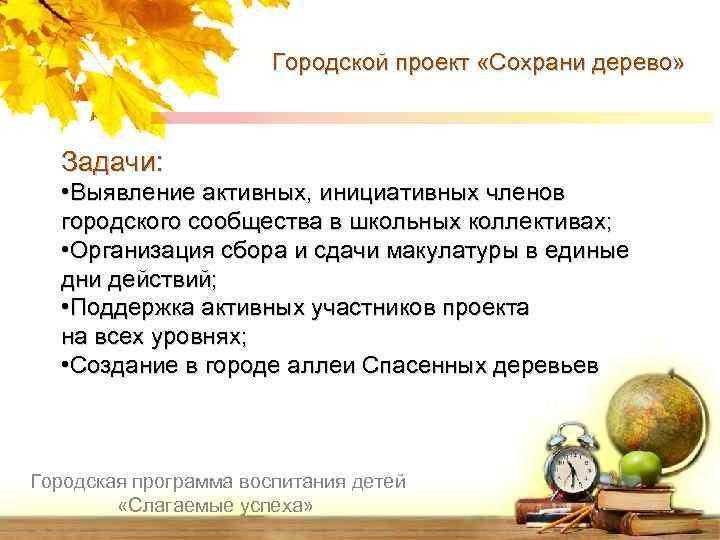 Городской проект «Сохрани дерево»

Задачи:
•Выявление активных, инициативных членов городского сообщества в школьных коллективах;
•Организация сбора и сдачи макулатуры в единые дни действий;
•Поддержка активных участников проекта на всех уровнях;
•Создание в городе аллеи Спасенных деревьев

Городская программа воспитания детей «Слагаемые успеха»